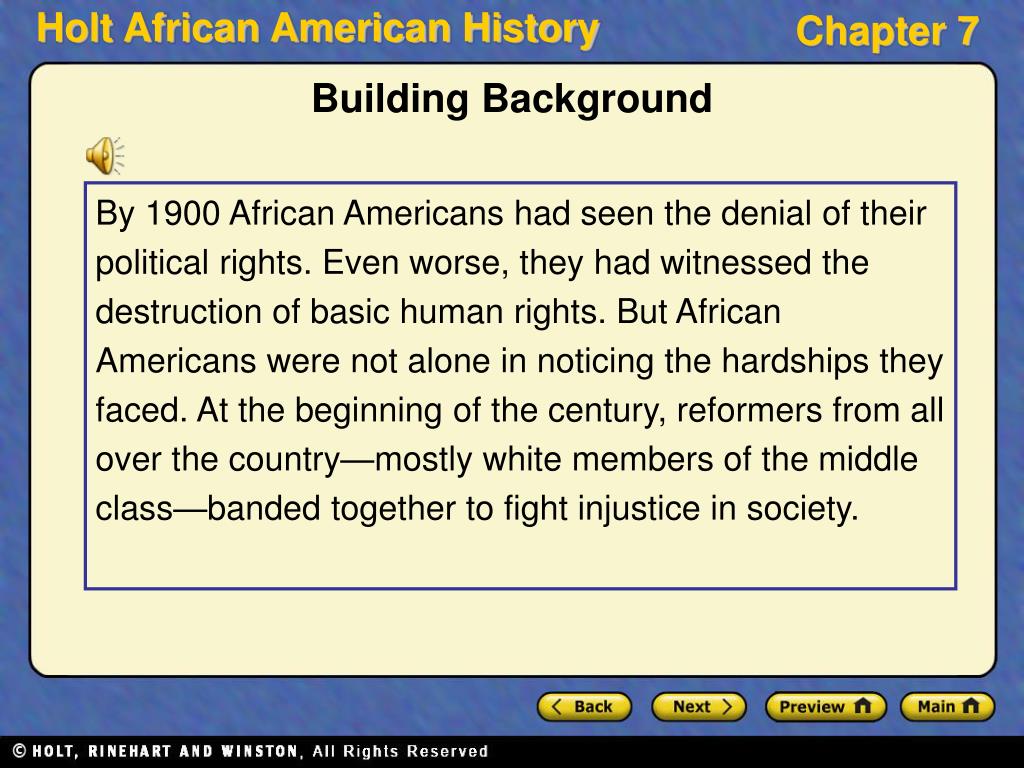 Holt African American History

Chapter 7

Building Background

By 1900 African Americans had seen the denial of their political rights. Even worse, they had witnessed the destruction of basic human rights. But African Americans were not alone in noticing the hardships they faced. At the beginning of the century, reformers from all over the country—mostly white members of the middle class—banded together to fight injustice in society.

Back Next Preview Main

© HOLT, RINEHART AND WINSTON, All Rights Reserved